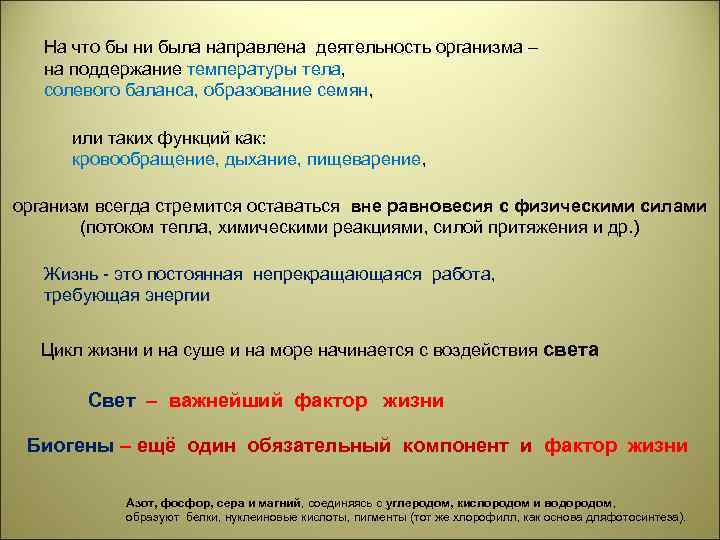 На что бы ни была направлена деятельность организма – на поддержание температуры тела, солевого баланса, образование семян,

или таких функций как: кровообращение, дыхание, пищеварение,

организм всегда стремится оставаться вне равновесия с физическими силами (потоком тепла, химическими реакциями, силой притяжения и др.)

Жизнь - это постоянная непрекращающаяся работа, требующая энергии

Цикл жизни и на суше и на море начинается с воздействия света

Свет – важнейший фактор жизни

Биогены – ещё один обязательный компонент и фактор жизни

Азот, фосфор, сера и магний, соединяясь с углеродом, кислородом и водородом, образуют белки, нуклеиновые кислоты, пигменты (тот же хлорофилл, как основа дляфотосинтеза).